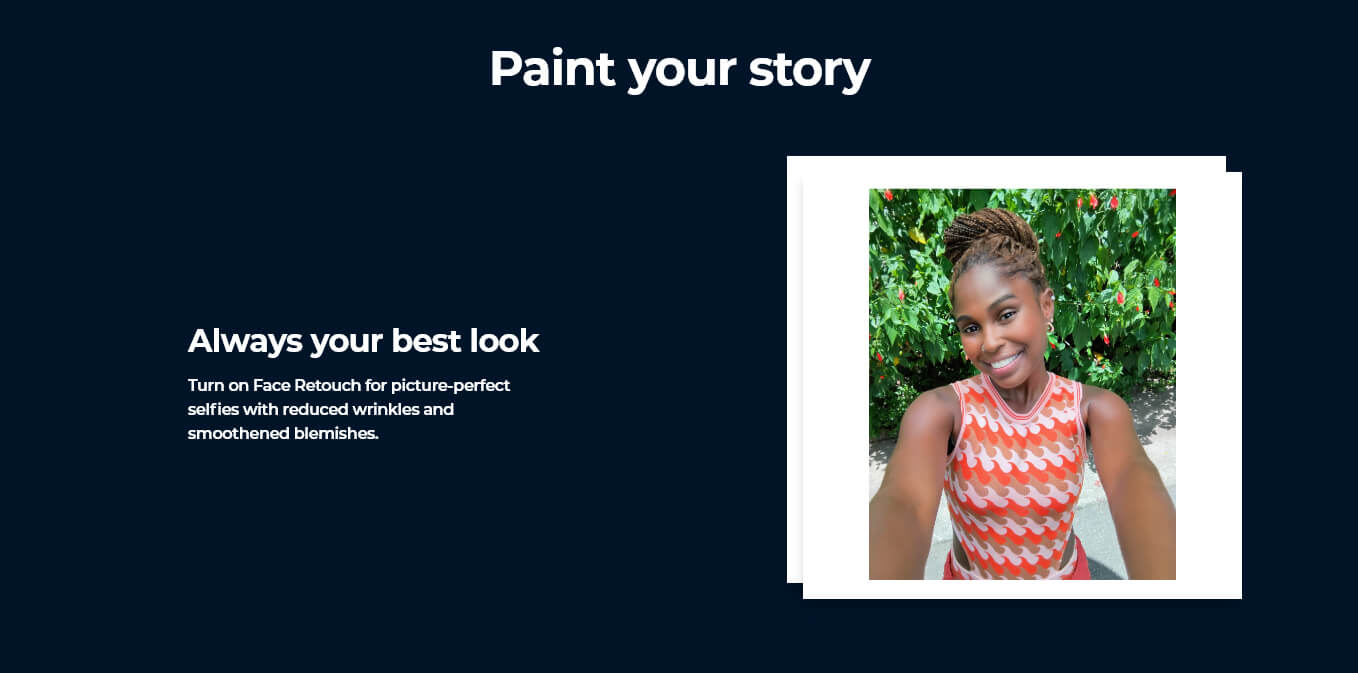 Paint your story

Always your best look

Turn on Face Retouch for picture-perfect selfies with reduced wrinkles and smoothened blemishes.